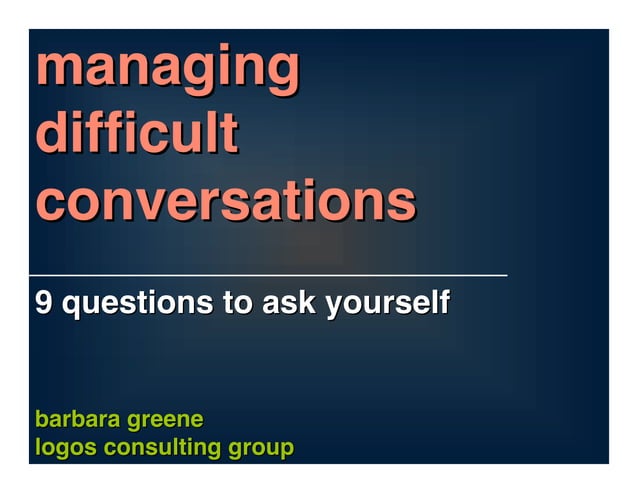 managing difficult conversations

9 questions to ask yourself

barbara greene
logos consulting group